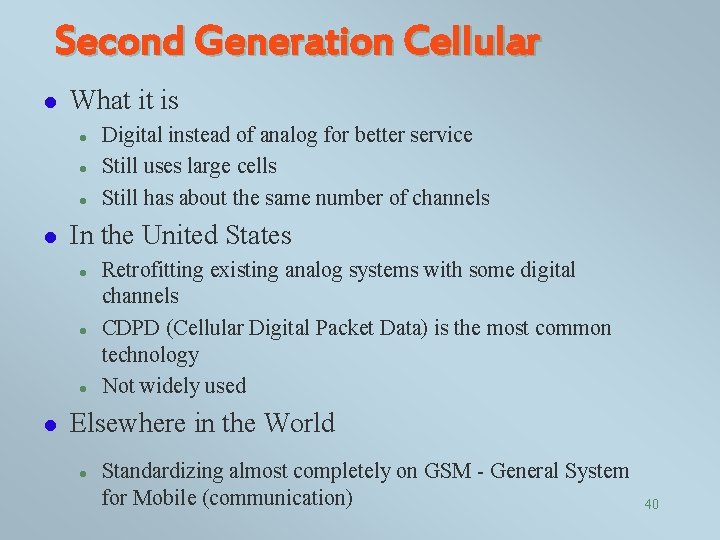 Second Generation Cellular

- What it is
  - Digital instead of analog for better service
  - Still uses large cells
  - Still has about the same number of channels
- In the United States
  - Retrofitting existing analog systems with some digital channels
  - CDPD (Cellular Digital Packet Data) is the most common technology
  - Not widely used
- Elsewhere in the World
  - Standardizing almost completely on GSM - General System for Mobile (communication)

40